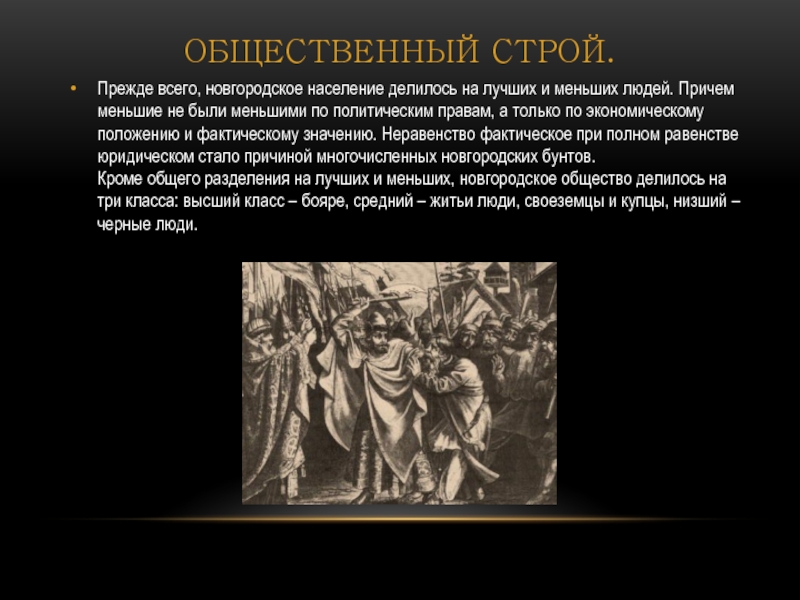 ОБЩЕСТВЕННЫЙ СТРОЙ.

• Прежде всего, новгородское население делилось на лучших и меньших людей. Причем меньшие не были меньшими по политическим правам, а только по экономическому положению и фактическому значению. Неравенство фактическое при полном равенстве юридическом стало причиной многочисленных новгородских бунтов.
Кроме общего разделения на лучших и меньших, новгородское общество делилось на три класса: высший класс – бояре, средний – житьи люди, своеземцы и купцы, низший – черные люди.